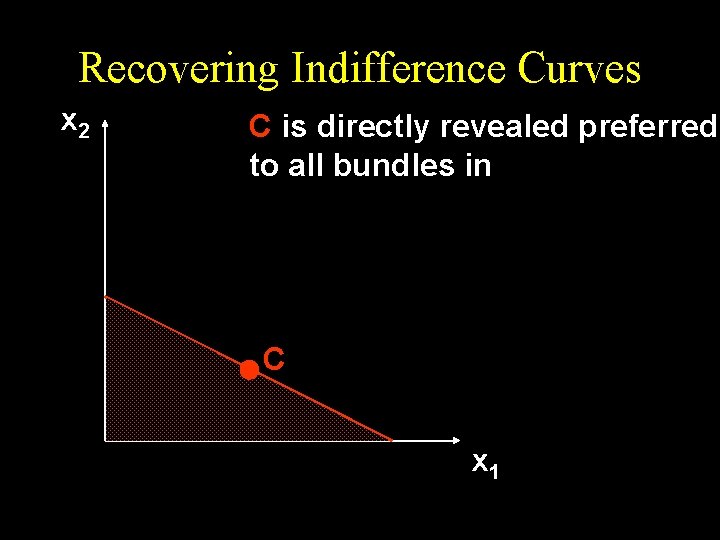 Recovering Indifference Curves

$x_2$

C is directly revealed preferred to all bundles in

C

$x_1$